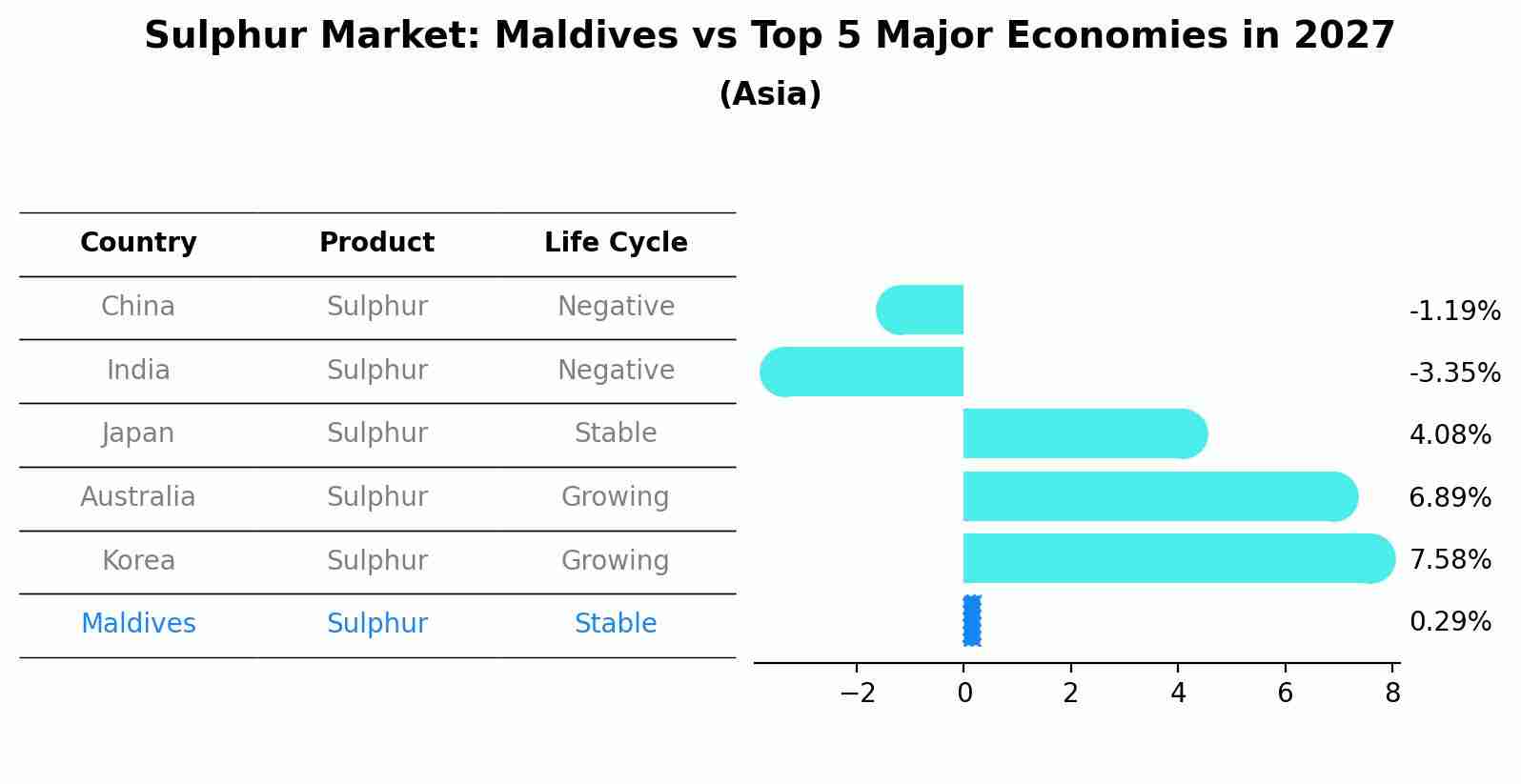 Sulphur Market: Maldives vs Top 5 Major Economies in 2027
(Asia)

| Country | Product | Life Cycle |
|---|---|---|
| China | Sulphur | Negative |
| India | Sulphur | Negative |
| Japan | Sulphur | Stable |
| Australia | Sulphur | Growing |
| Korea | Sulphur | Growing |
| Maldives | Sulphur | Stable |

-1.19%
-3.35%
4.08%
6.89%
7.58%
0.29%

−2 0 2 4 6 8